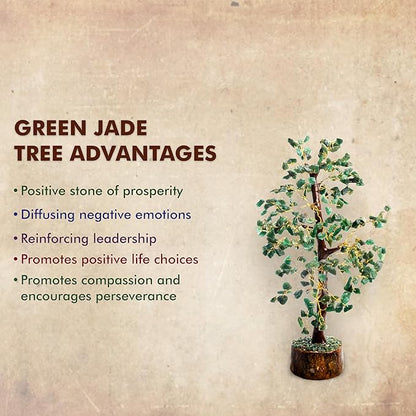 GREEN JADE TREE ADVANTAGES

• Positive stone of prosperity
• Diffusing negative emotions
• Reinforcing leadership
• Promotes positive life choices
• Promotes compassion and encourages perseverance